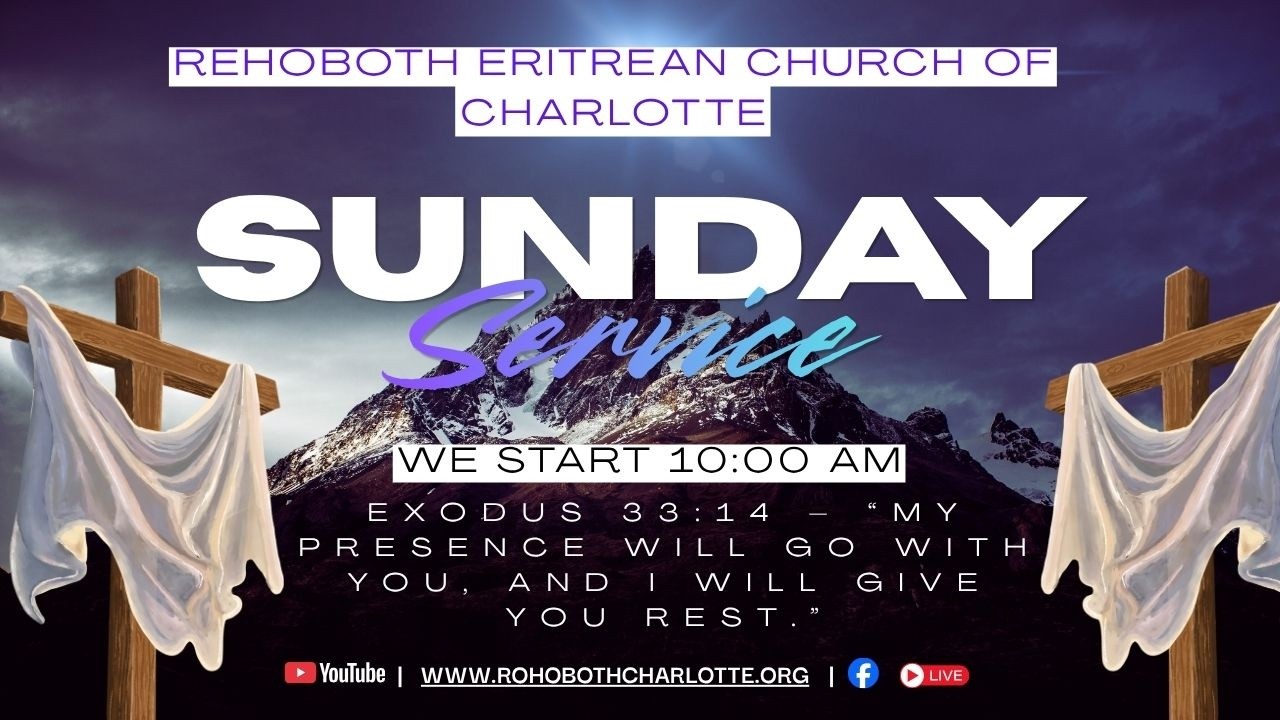 REHOBOTH ERITREAN CHURCH OF CHARLOTTE

SUNDAY
Service

WE START 10:00 AM

EXODUS 33:14 – "MY PRESENCE WILL GO WITH YOU, AND I WILL GIVE YOU REST."

YouTube | WWW.ROHOBOTHCHARLOTTE.ORG | LIVE